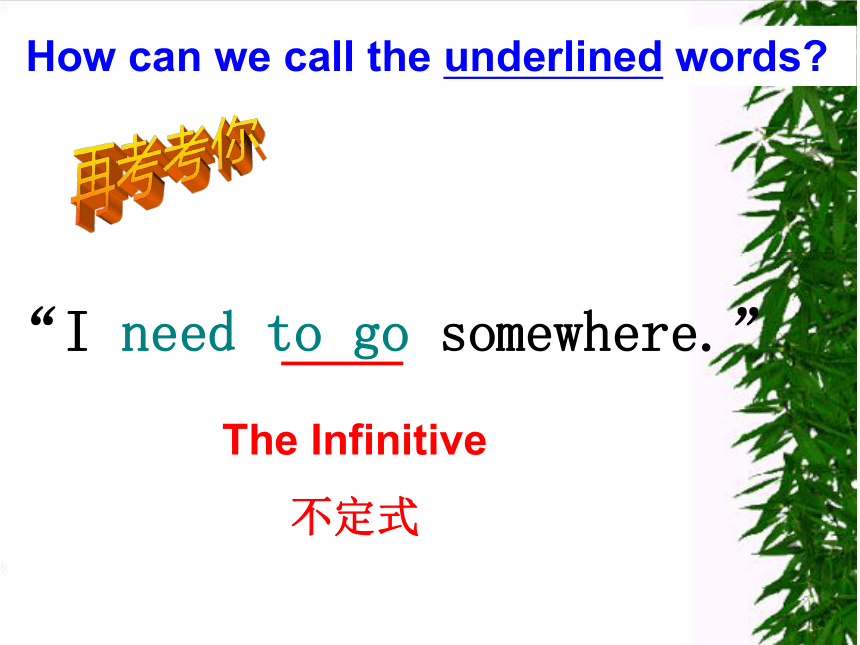 How can we call the underlined words?

再考考你

“I need to go somewhere.”

The Infinitive

不定式